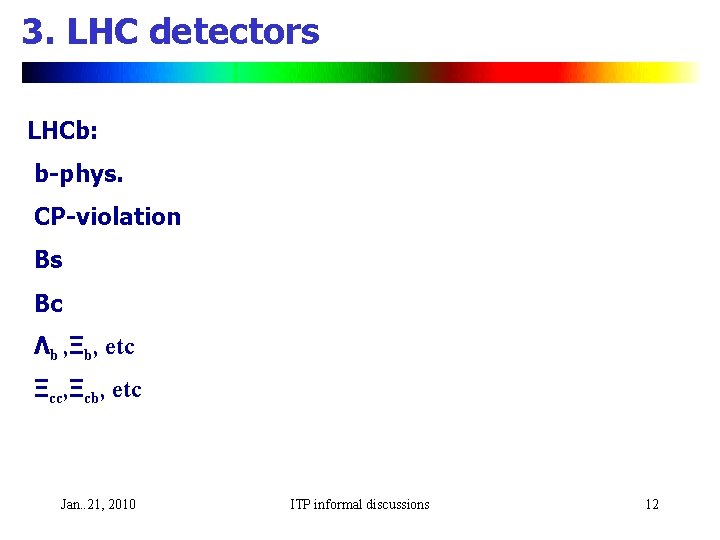 3. LHC detectors

LHCb:

b-phys.

CP-violation

Bs

Bc

$\Lambda_b$ ,$\Xi_b$, etc

$\Xi_{cc}$,$\Xi_{cb}$, etc

Jan..21, 2010

ITP informal discussions

12